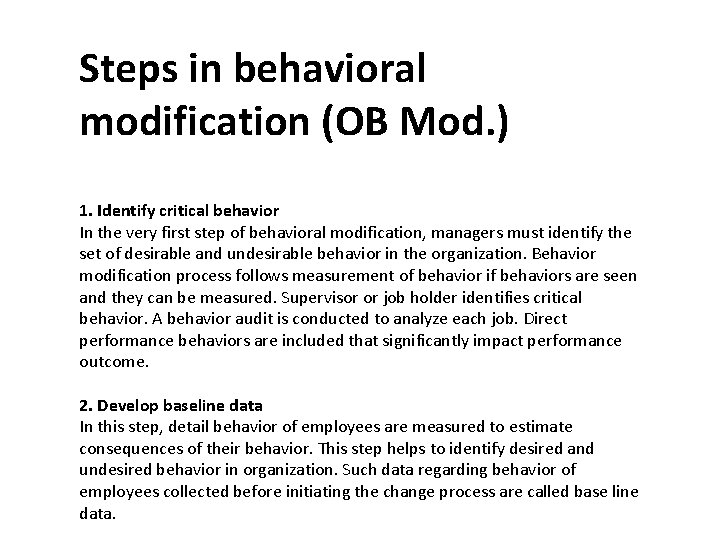 Steps in behavioral modification (OB Mod.)

1. Identify critical behavior
In the very first step of behavioral modification, managers must identify the set of desirable and undesirable behavior in the organization. Behavior modification process follows measurement of behavior if behaviors are seen and they can be measured. Supervisor or job holder identifies critical behavior. A behavior audit is conducted to analyze each job. Direct performance behaviors are included that significantly impact performance outcome.

2. Develop baseline data
In this step, detail behavior of employees are measured to estimate consequences of their behavior. This step helps to identify desired and undesired behavior in organization. Such data regarding behavior of employees collected before initiating the change process are called base line data.